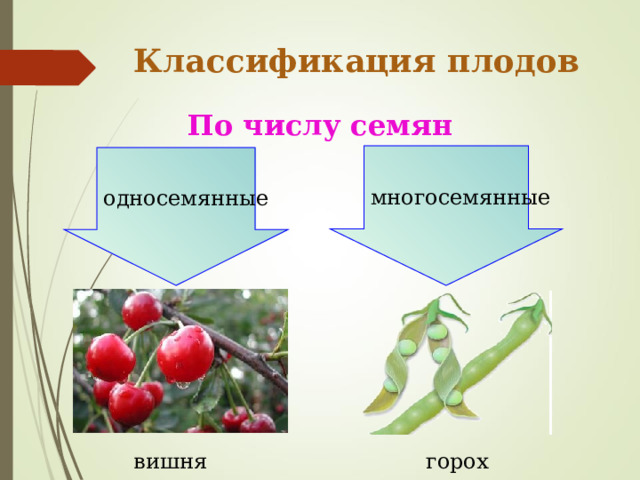 Классификация плодов

По числу семян

односемянные

многосемянные

вишня

горох